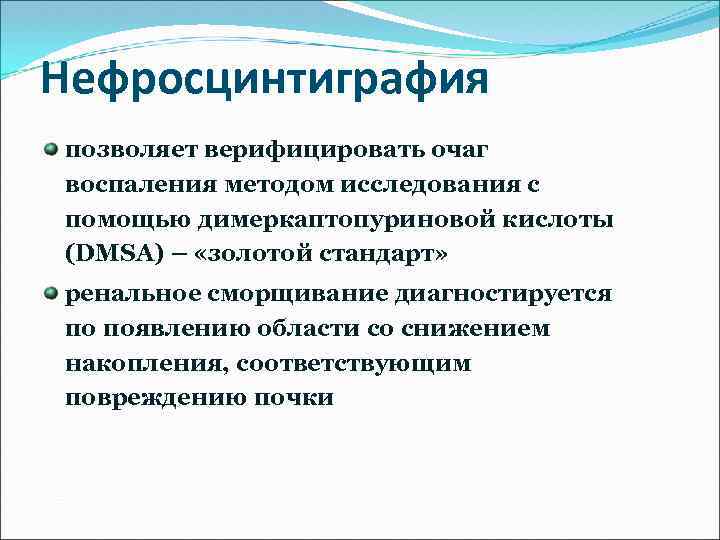 Нефросцинтиграфия

позволяет верифицировать очаг воспаления методом исследования с помощью димеркаптопуриновой кислоты (DMSA) – «золотой стандарт»

ренальное сморщивание диагностируется по появлению области со снижением накопления, соответствующим повреждению почки